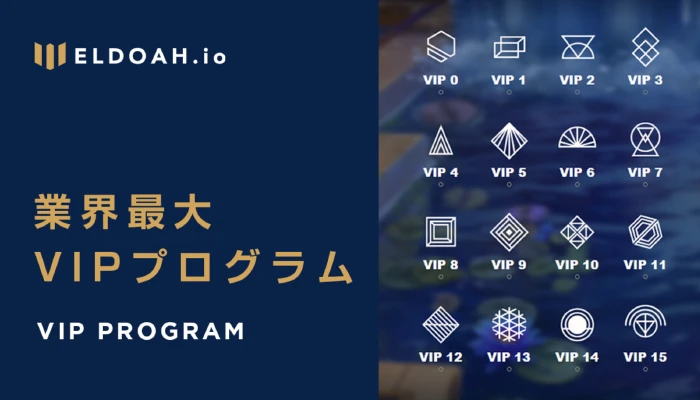 ELDOAH.io

業界最大
VIPプログラム

VIP PROGRAM

VIP 0
VIP 1
VIP 2
VIP 3
VIP 4
VIP 5
VIP 6
VIP 7
VIP 8
VIP 9
VIP 10
VIP 11
VIP 12
VIP 13
VIP 14
VIP 15